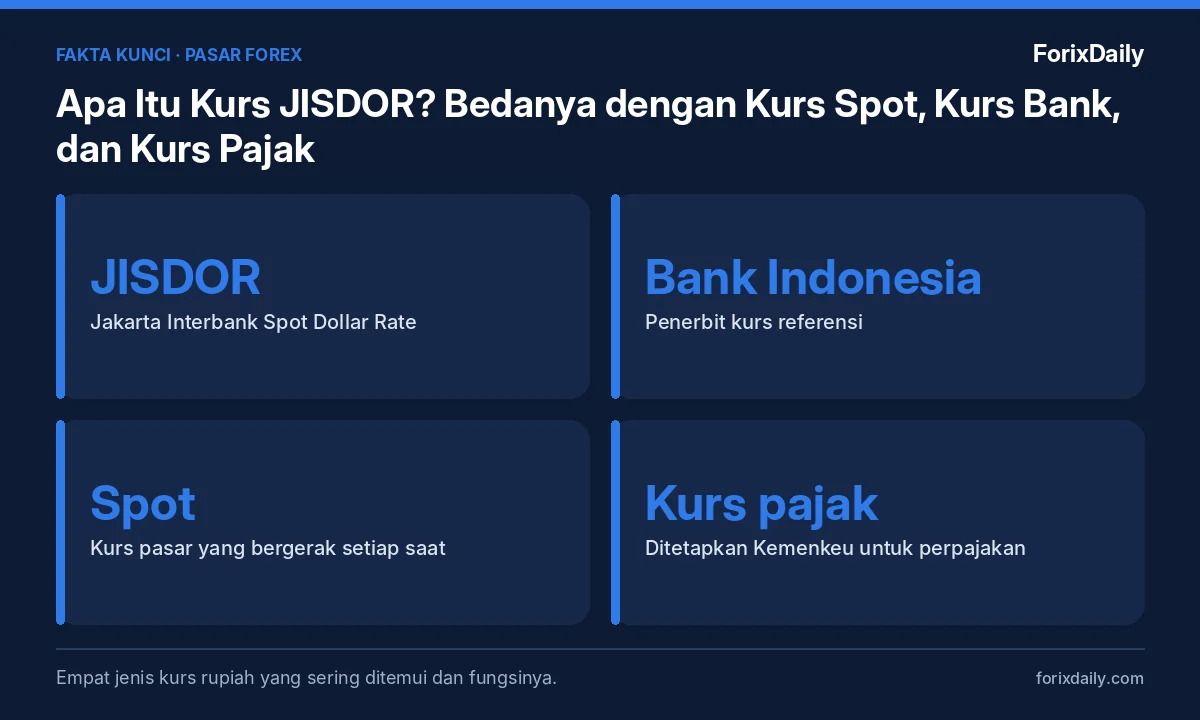 FAKTA KUNCI · PASAR FOREX

ForixDaily

Apa Itu Kurs JISDOR? Bedanya dengan Kurs Spot, Kurs Bank, dan Kurs Pajak

JISDOR
Jakarta Interbank Spot Dollar Rate

Bank Indonesia
Penerbit kurs referensi

Spot
Kurs pasar yang bergerak setiap saat

Kurs pajak
Ditetapkan Kemenkeu untuk perpajakan

Empat jenis kurs rupiah yang sering ditemui dan fungsinya.

forixdaily.com